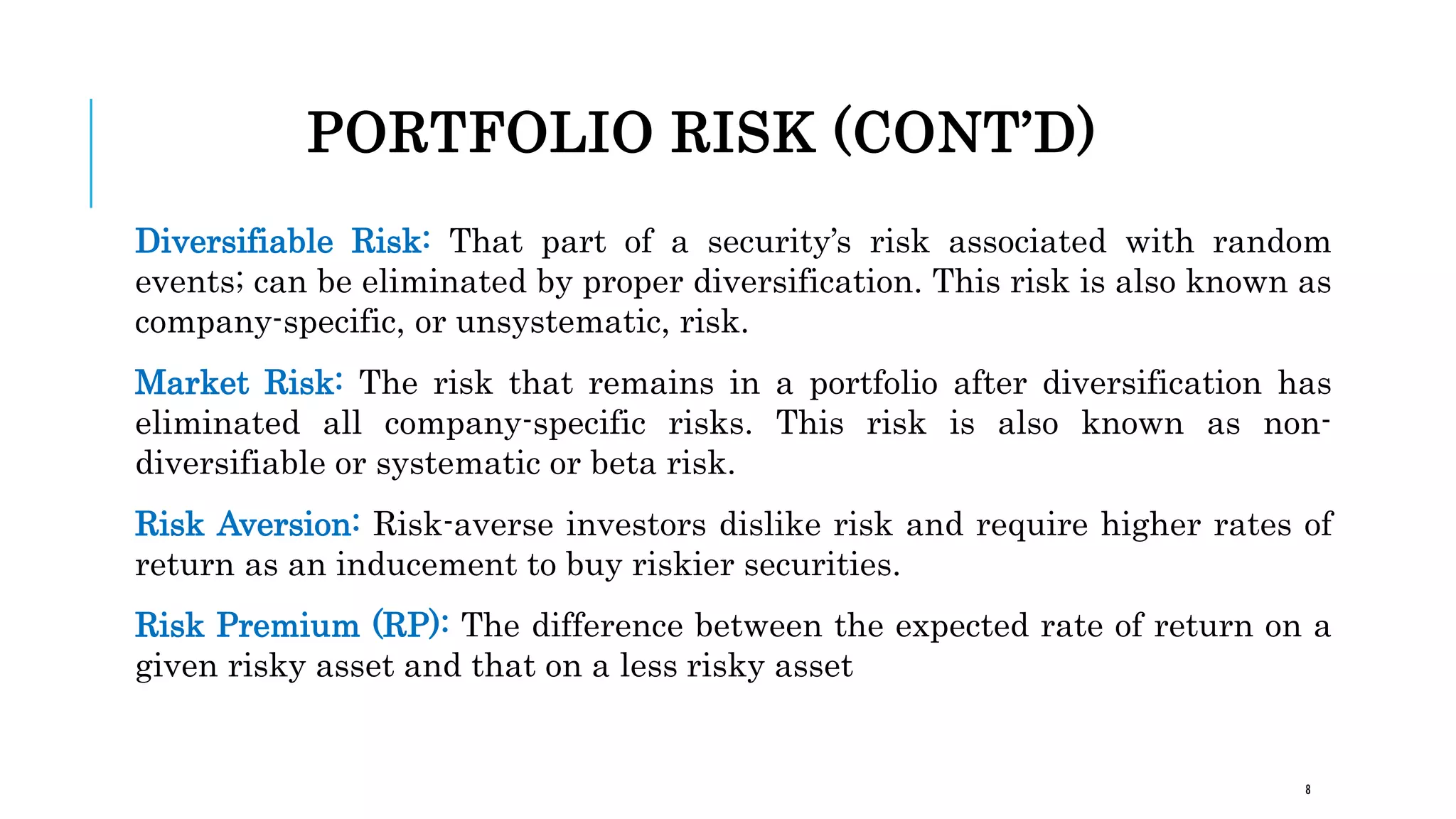 PORTFOLIO RISK (CONT'D)

Diversifiable Risk: That part of a security's risk associated with random events; can be eliminated by proper diversification. This risk is also known as company-specific, or unsystematic, risk.

Market Risk: The risk that remains in a portfolio after diversification has eliminated all company-specific risks. This risk is also known as non-diversifiable or systematic or beta risk.

Risk Aversion: Risk-averse investors dislike risk and require higher rates of return as an inducement to buy riskier securities.

Risk Premium (RP): The difference between the expected rate of return on a given risky asset and that on a less risky asset

8